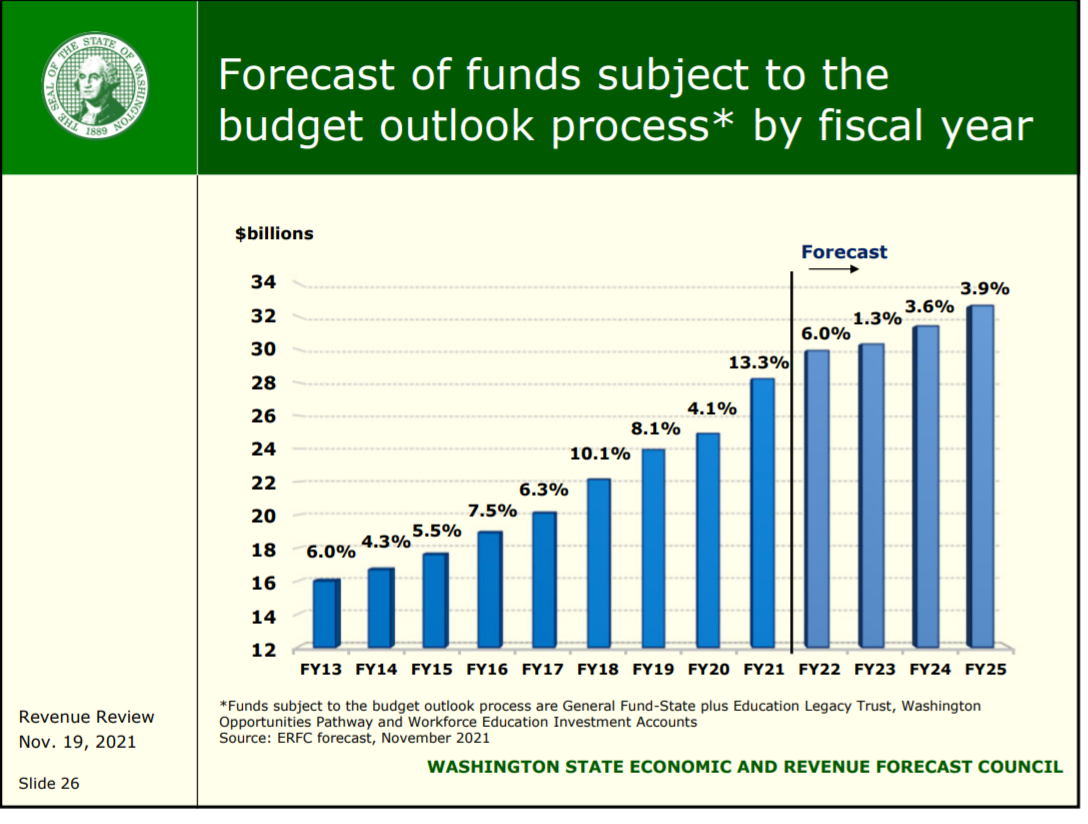 THE SEAL OF THE STATE OF WASHINGTON 1889

Forecast of funds subject to the budget outlook process* by fiscal year

$billions

Forecast

34
32
30
28
26
24
22
20
18
16
14
12

6.0%
4.3%
5.5%
7.5%
6.3%
10.1%
8.1%
4.1%
13.3%
6.0%
1.3%
3.6%
3.9%

FY13 FY14 FY15 FY16 FY17 FY18 FY19 FY20 FY21 FY22 FY23 FY24 FY25

*Funds subject to the budget outlook process are General Fund-State plus Education Legacy Trust, Washington Opportunities Pathway and Workforce Education Investment Accounts
Source: ERFC forecast, November 2021

Revenue Review
Nov. 19, 2021

Slide 26

WASHINGTON STATE ECONOMIC AND REVENUE FORECAST COUNCIL